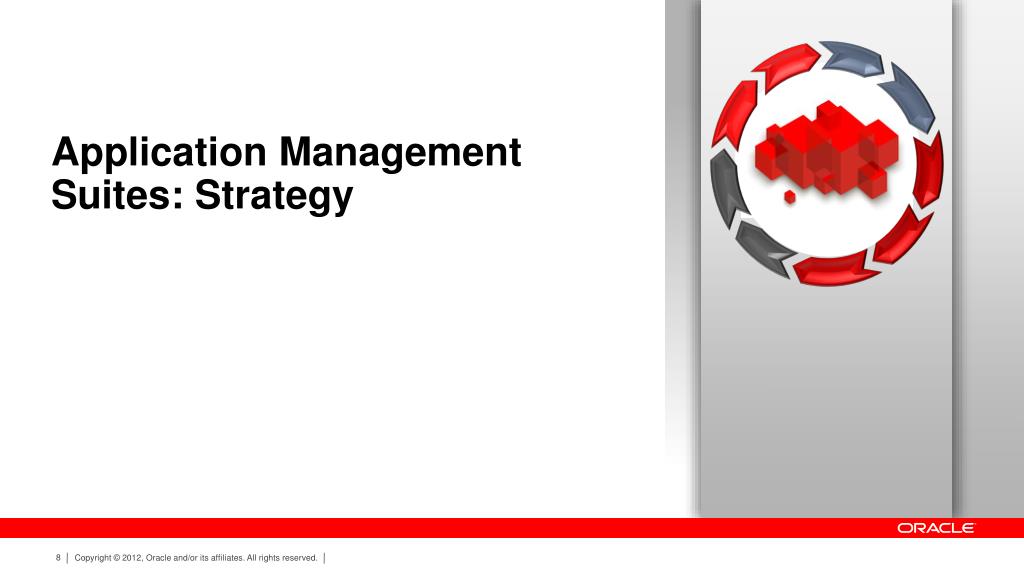 Application Management Suites: Strategy

ORACLE

8 | Copyright © 2012, Oracle and/or its affiliates. All rights reserved. |